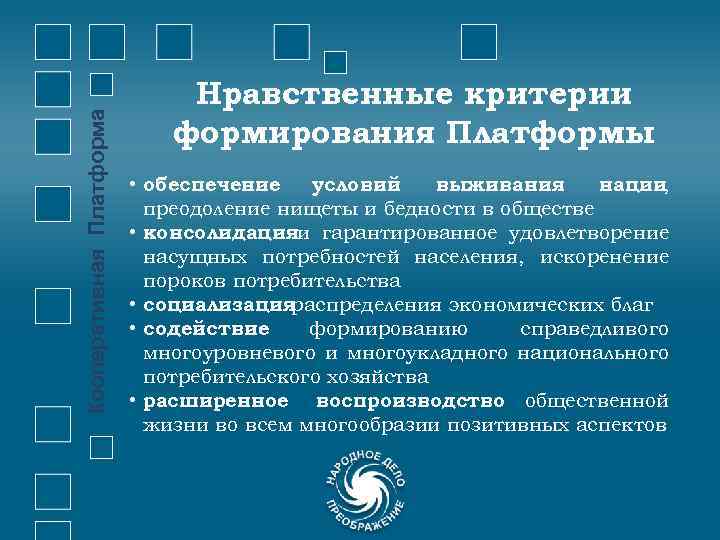 Кооперативная Платформа

Нравственные критерии формирования Платформы

• обеспечение условий выживания нации, преодоление нищеты и бедности в обществе
• консолидация и гарантированное удовлетворение насущных потребностей населения, искоренение пороков потребительства
• социализация распределения экономических благ
• содействие формированию справедливого многоуровневого и многоукладного национального потребительского хозяйства
• расширенное воспроизводство общественной жизни во всем многообразии позитивных аспектов

НАРОДНОЕ ДЕЛО ПРЕОБРАЖЕНИЕ